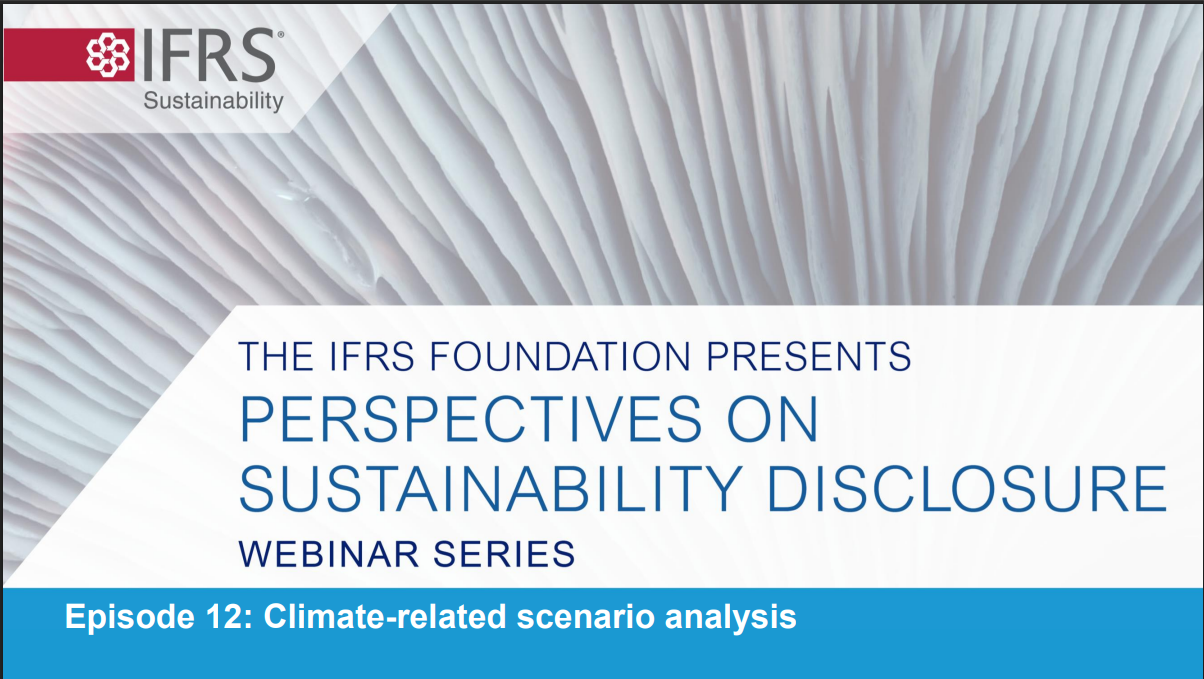 IFRS®
Sustainability

THE IFRS FOUNDATION PRESENTS
PERSPECTIVES ON SUSTAINABILITY DISCLOSURE
WEBINAR SERIES

Episode 12: Climate-related scenario analysis